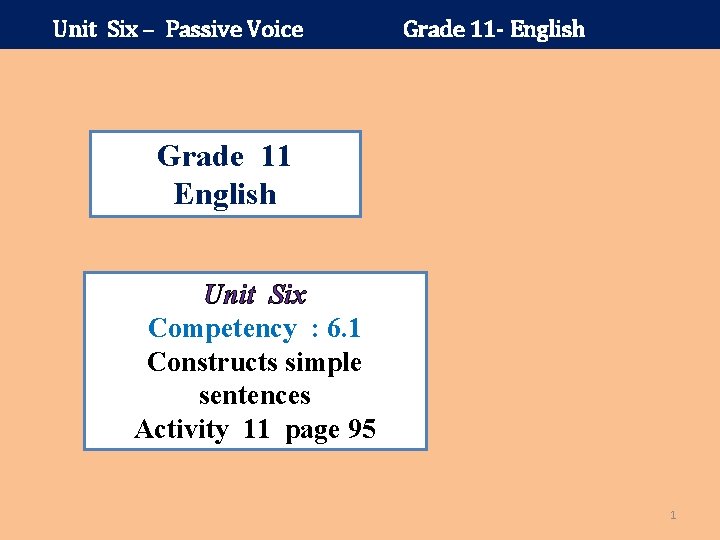 Unit Six – Passive Voice Grade 11- English

Grade 11
English

Unit Six
Competency : 6.1
Constructs simple sentences
Activity 11 page 95

1